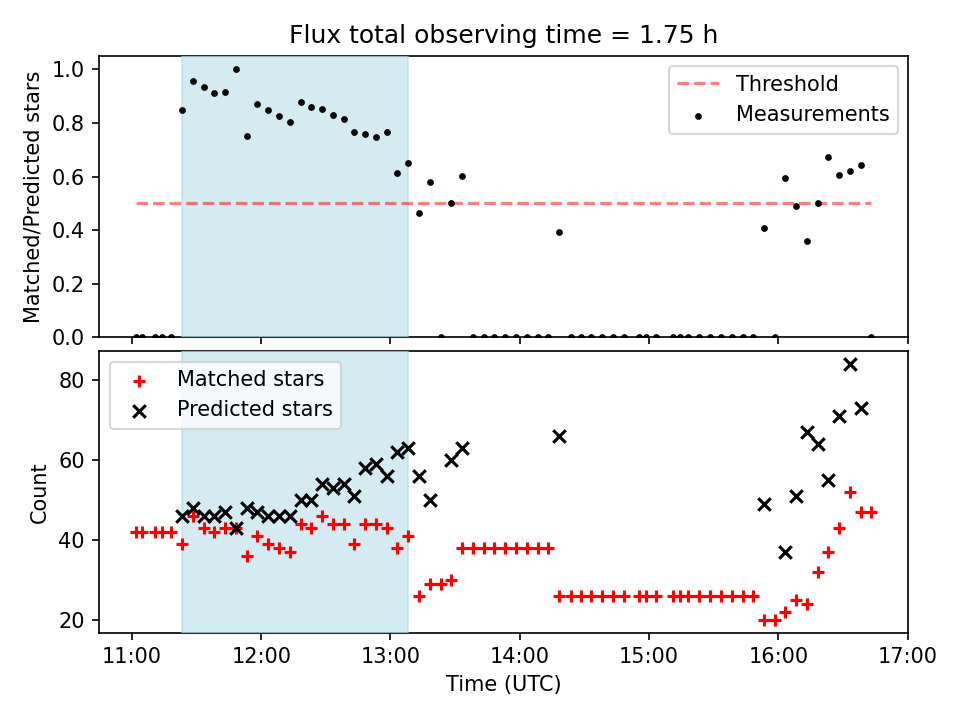 Flux total observing time = 1.75 h

Matched/Predicted stars

1.0
0.8
0.6
0.4
0.2
0.0

Threshold
Measurements

Count

80
60
40
20

Matched stars
Predicted stars

11:00 12:00 13:00 14:00 15:00 16:00 17:00

Time (UTC)